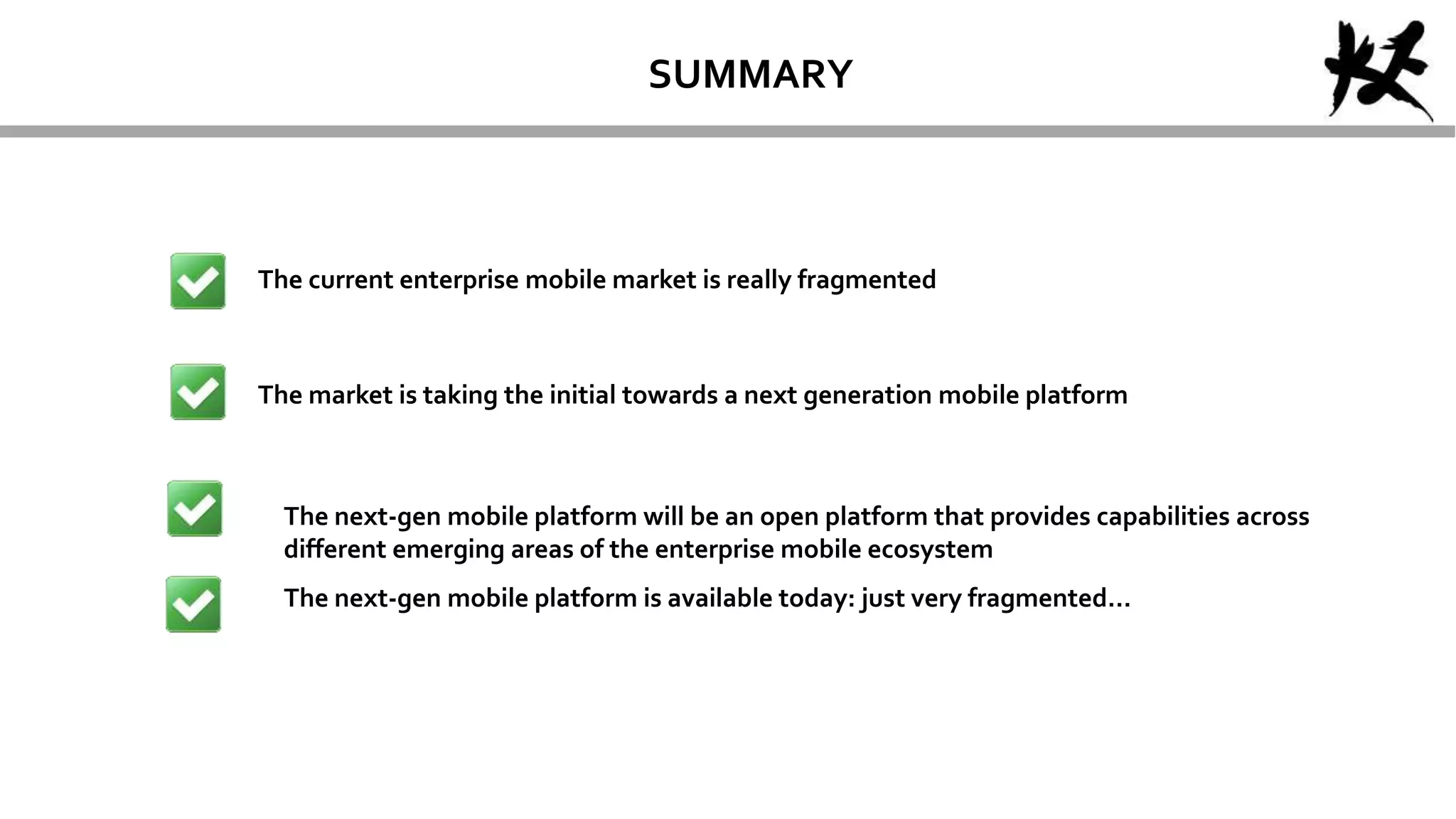 SUMMARY

The current enterprise mobile market is really fragmented

The market is taking the initial towards a next generation mobile platform

The next-gen mobile platform will be an open platform that provides capabilities across different emerging areas of the enterprise mobile ecosystem

The next-gen mobile platform is available today: just very fragmented…